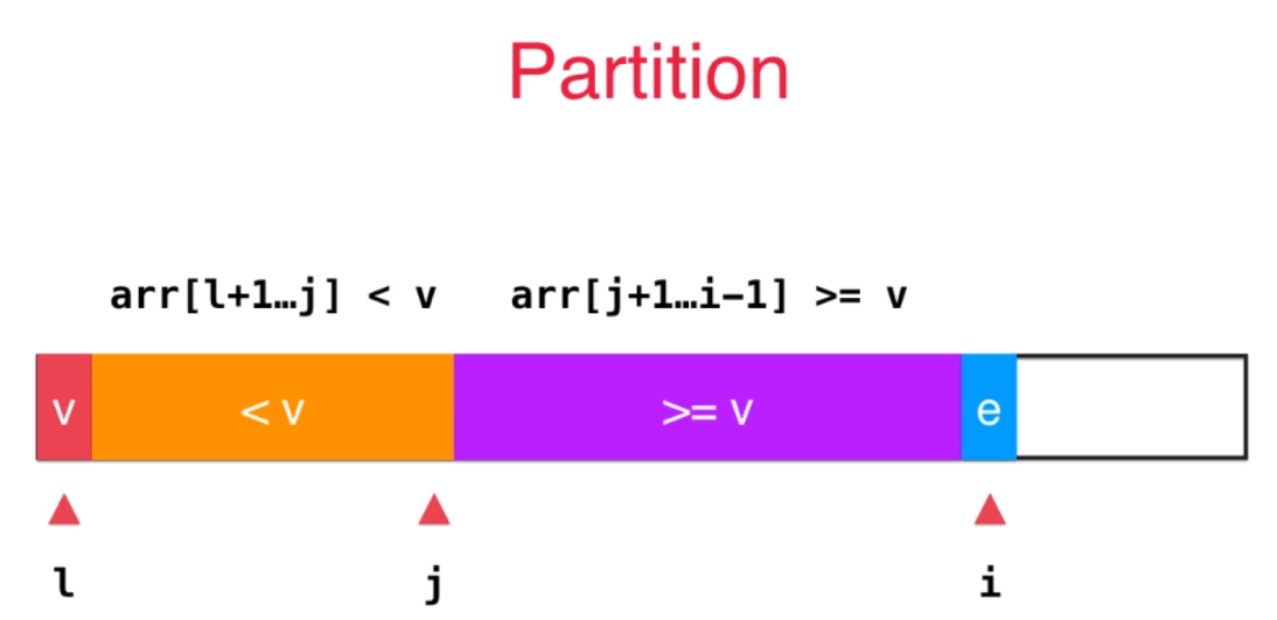 Partition

arr[l+1…j] < v arr[j+1…i-1] >= v

v < v >= v e

l j i